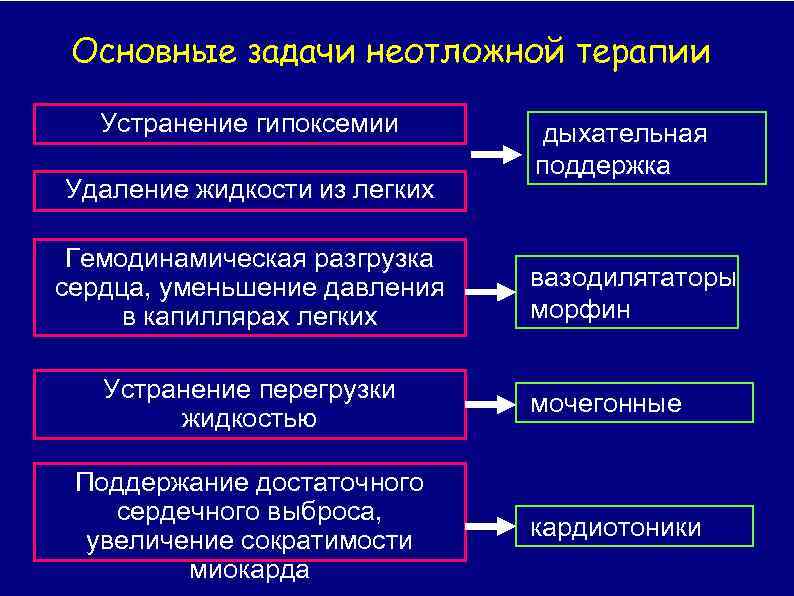 Основные задачи неотложной терапии

Устранение гипоксемии

Удаление жидкости из легких

дыхательная поддержка

Гемодинамическая разгрузка сердца, уменьшение давления в капиллярах легких

вазодилятаторы морфин

Устранение перегрузки жидкостью

мочегонные

Поддержание достаточного сердечного выброса, увеличение сократимости миокарда

кардиотоники